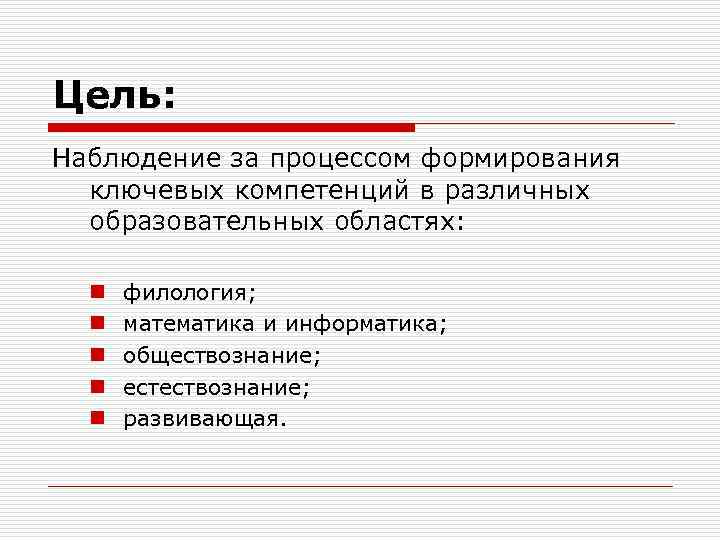 Цель:

Наблюдение за процессом формирования ключевых компетенций в различных образовательных областях:

- филология;
- математика и информатика;
- обществознание;
- естествознание;
- развивающая.